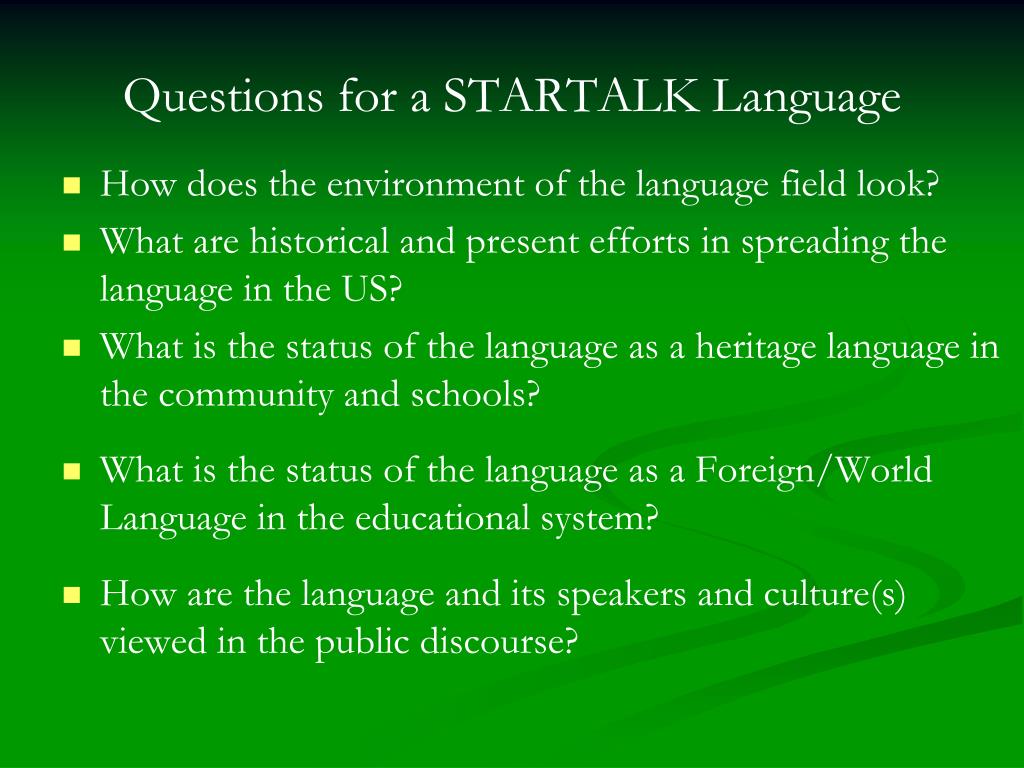 Questions for a STARTALK Language

- How does the environment of the language field look?
- What are historical and present efforts in spreading the language in the US?
- What is the status of the language as a heritage language in the community and schools?
- What is the status of the language as a Foreign/World Language in the educational system?
- How are the language and its speakers and culture(s) viewed in the public discourse?